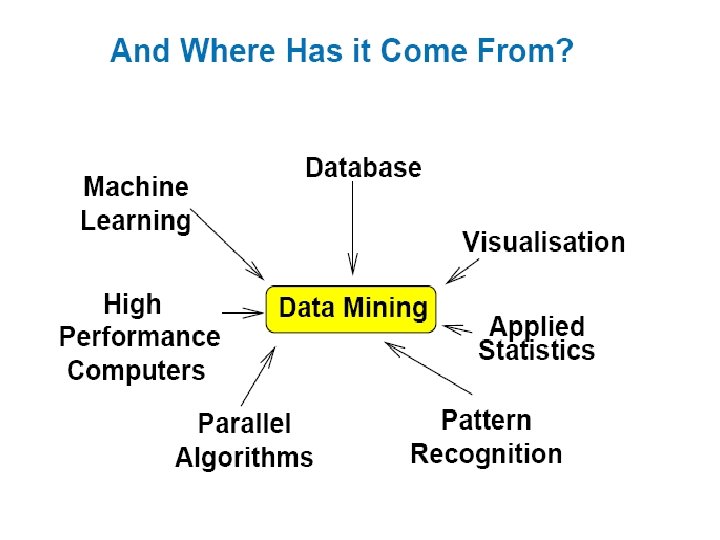 And Where Has it Come From?

Database

Machine Learning

Visualisation

High Performance Computers

Data Mining

Applied Statistics

Parallel Algorithms

Pattern Recognition